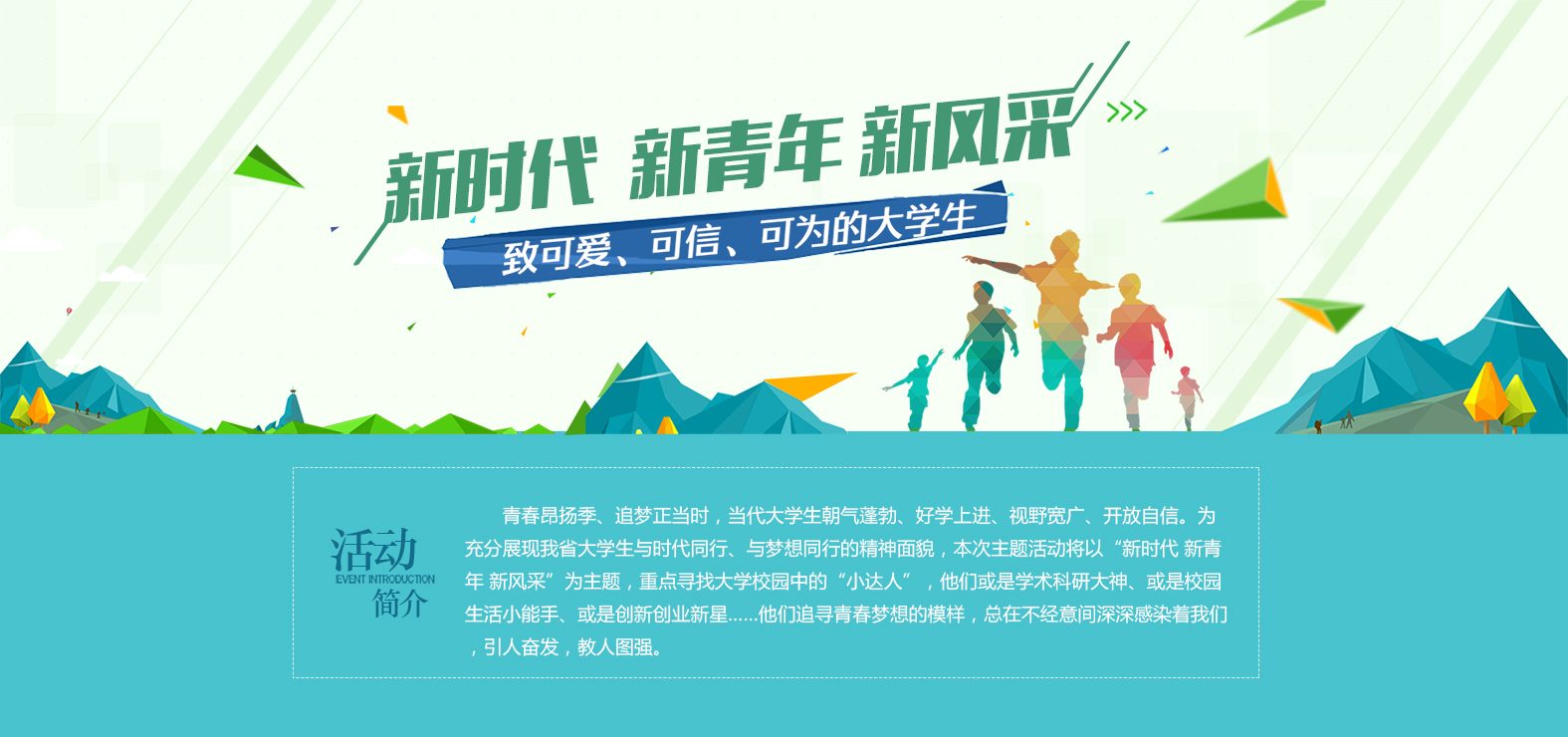 新时代 新青年 新风采

致可爱、可信、可为的大学生

活动
EVENT INTRODUCTION
简介

青春昂扬季、追梦正当时，当代大学生朝气蓬勃、好学上进、视野宽广、开放自信。为充分展现我省大学生与时代同行、与梦想同行的精神面貌，本次主题活动将以“新时代 新青年 新风采”为主题，重点寻找大学校园中的“小达人”，他们或是学术科研大神、或是校园生活小能手、或是创新创业新星......他们追寻青春梦想的模样，总在不经意间深深感染着我们，引人奋发，教人图强。